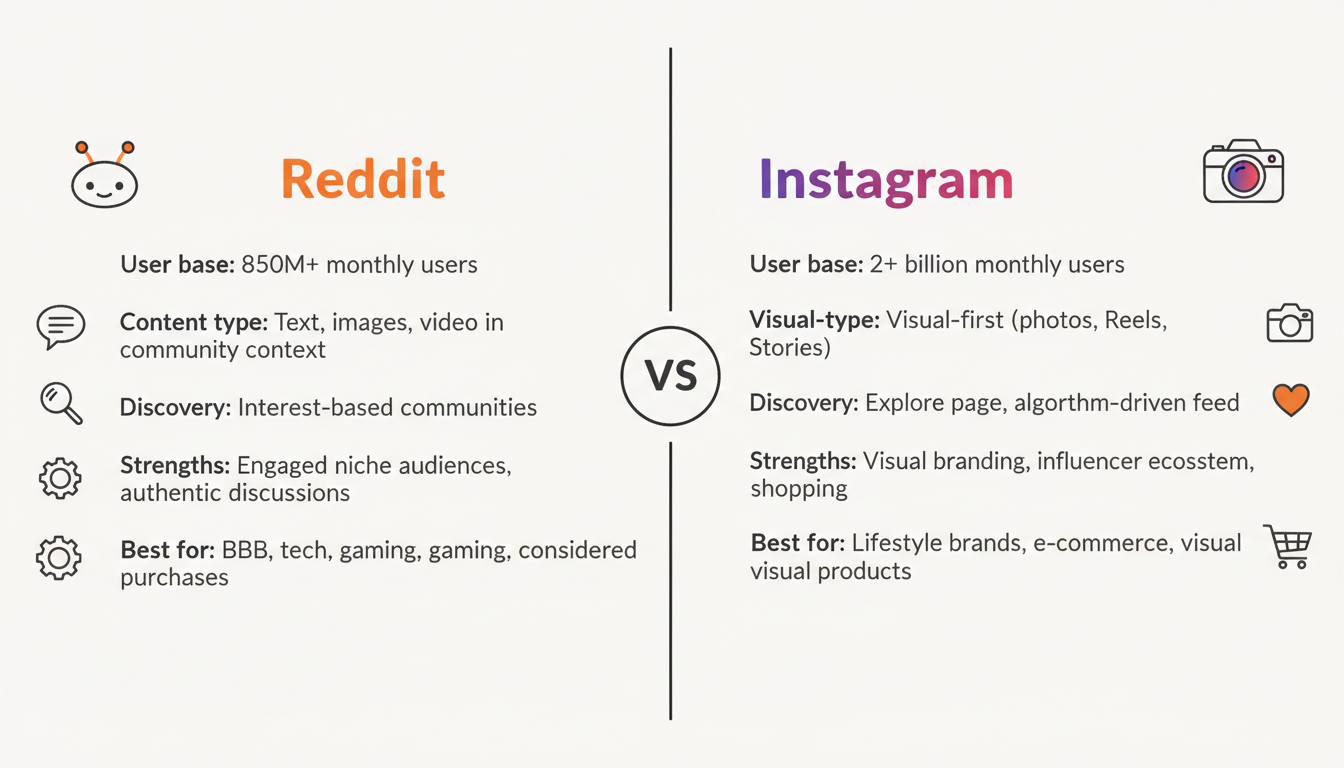 Reddit

User base: 850M+ monthly users

Content type: Text, images, video in community context

Discovery: Interest-based communities

Strengths: Engaged niche audiences, authentic discussions

Best for: BBB, tech, gaming, gaming, considered purchases

VS

Instagram

User base: 2+ billion monthly users

Visual-type: Visual-first (photos, Reels, Stories)

Discovery: Explore page, algorthm-driven feed

Strengths: Visual branding, influencer ecosstem, shopping

Best for: Lifestyle brands, e-commerce, visual visual products